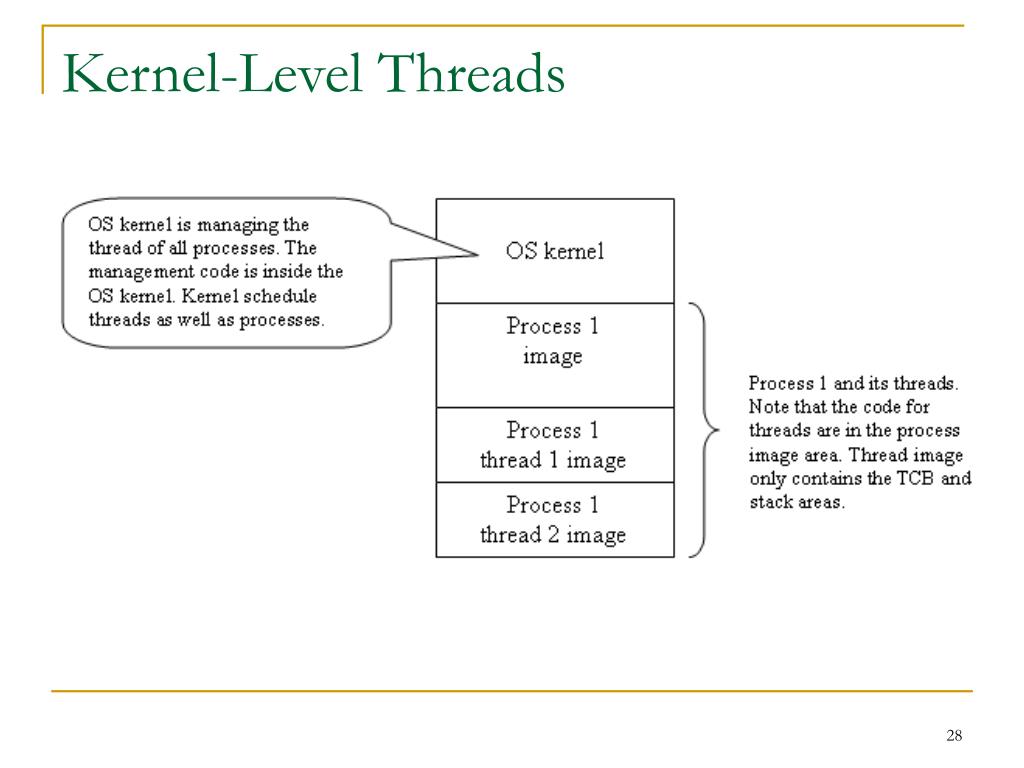 Kernel-Level Threads

OS kernel is managing the thread of all processes. The management code is inside the OS kernel. Kernel schedule threads as well as processes.

OS kernel

Process 1 image

Process 1 thread 1 image

Process 1 thread 2 image

Process 1 and its threads. Note that the code for threads are in the process image area. Thread image only contains the TCB and stack areas.

28